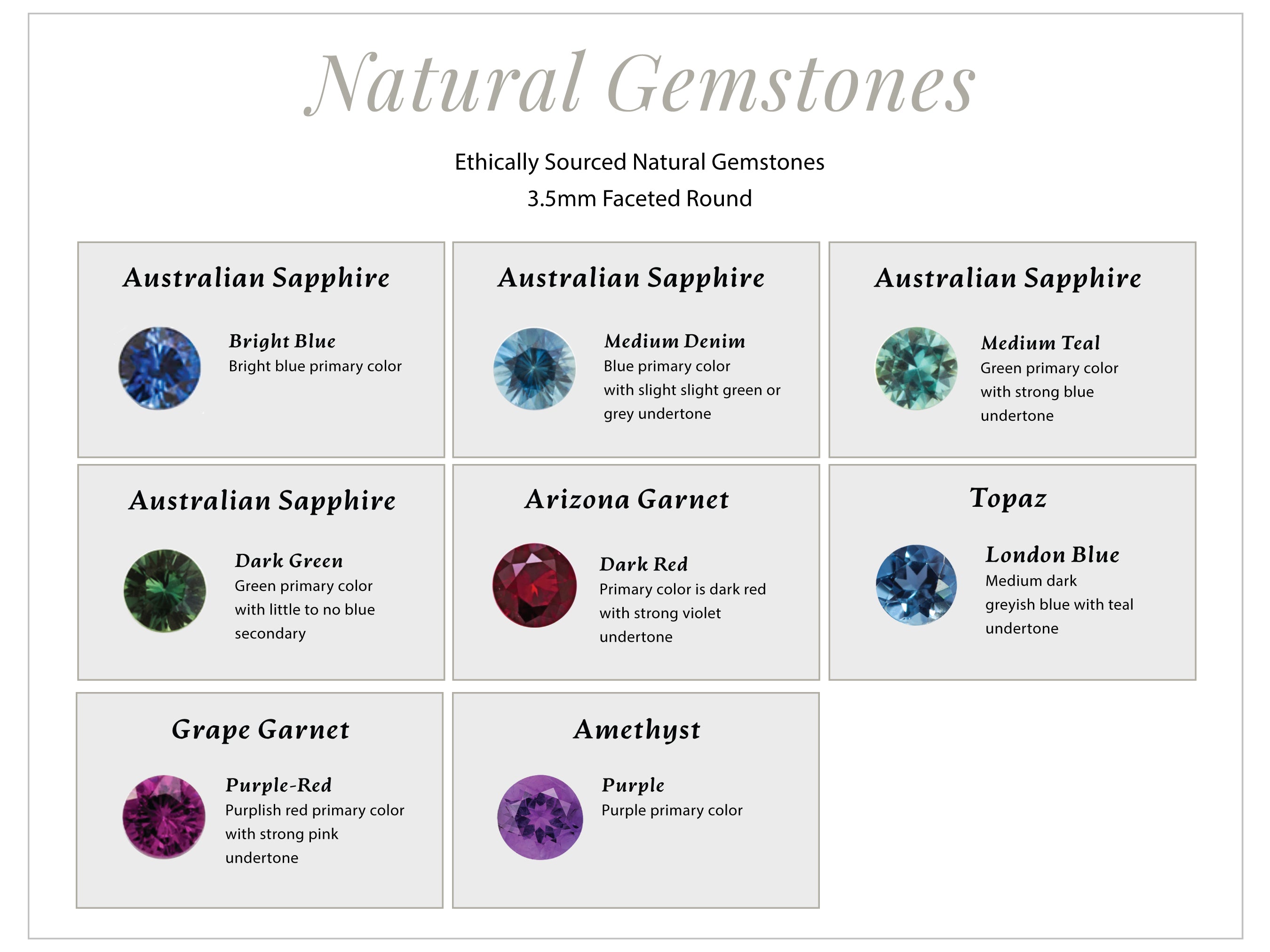 Natural Gemstones

Ethically Sourced Natural Gemstones
3.5mm Faceted Round

Australian Sapphire

Bright Blue
Bright blue primary color

Australian Sapphire

Medium Denim
Blue primary color with slight slight green or grey undertone

Australian Sapphire

Medium Teal
Green primary color with strong blue undertone

Australian Sapphire

Dark Green
Green primary color with little to no blue secondary

Arizona Garnet

Dark Red
Primary color is dark red with strong violet undertone

Topaz

London Blue
Medium dark greyish blue with teal undertone

Grape Garnet

Purple-Red
Purplish red primary color with strong pink undertone

Amethyst

Purple
Purple primary color